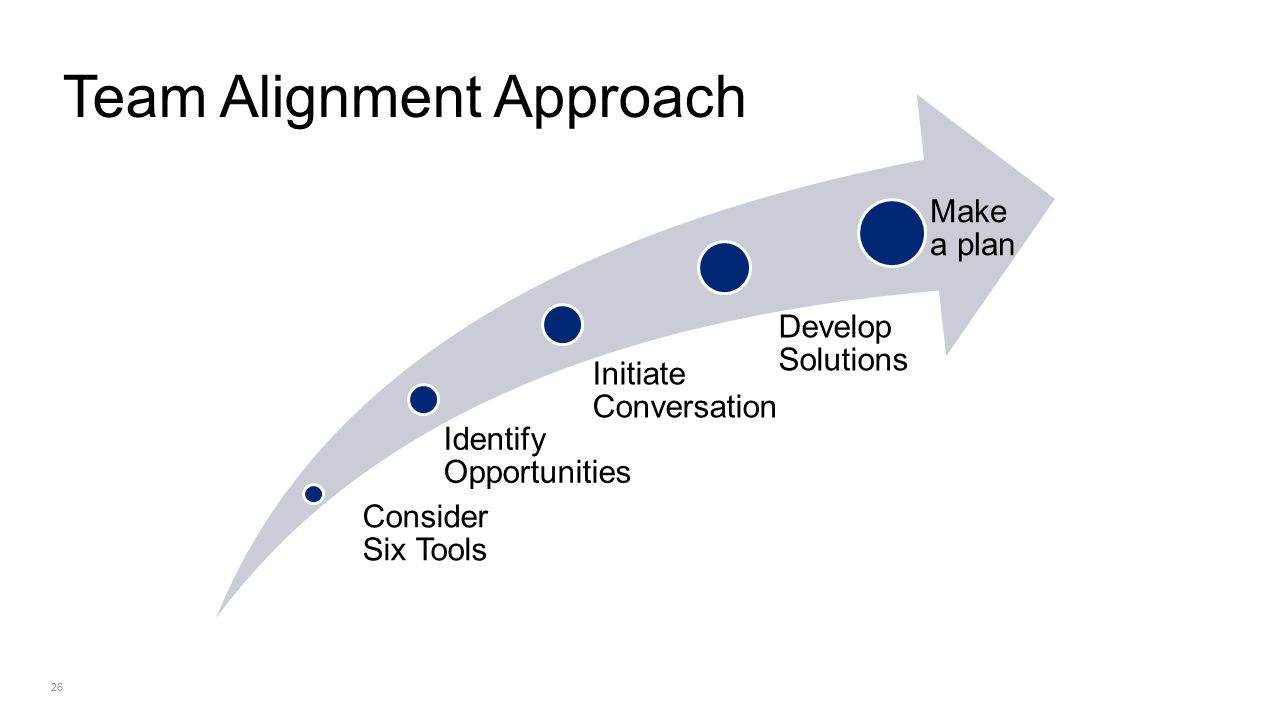 Team Alignment Approach

Consider Six Tools

Identify Opportunities

Initiate Conversation

Develop Solutions

Make a plan

26